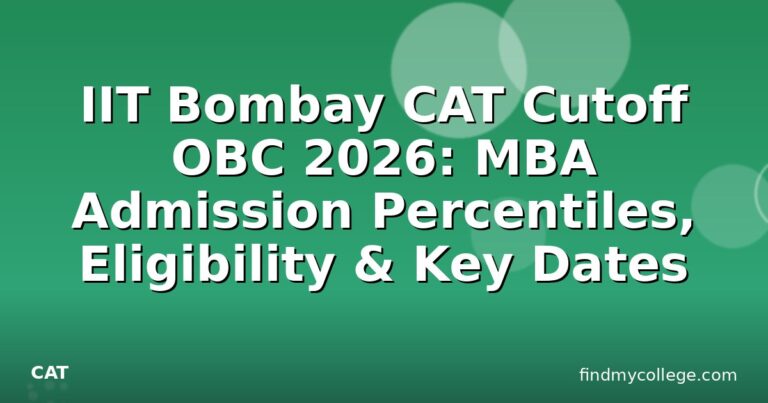 IIT Bombay CAT Cutoff OBC 2026: MBA Admission Percentiles, Eligibility & Key Dates

CAT

findmycollege.com